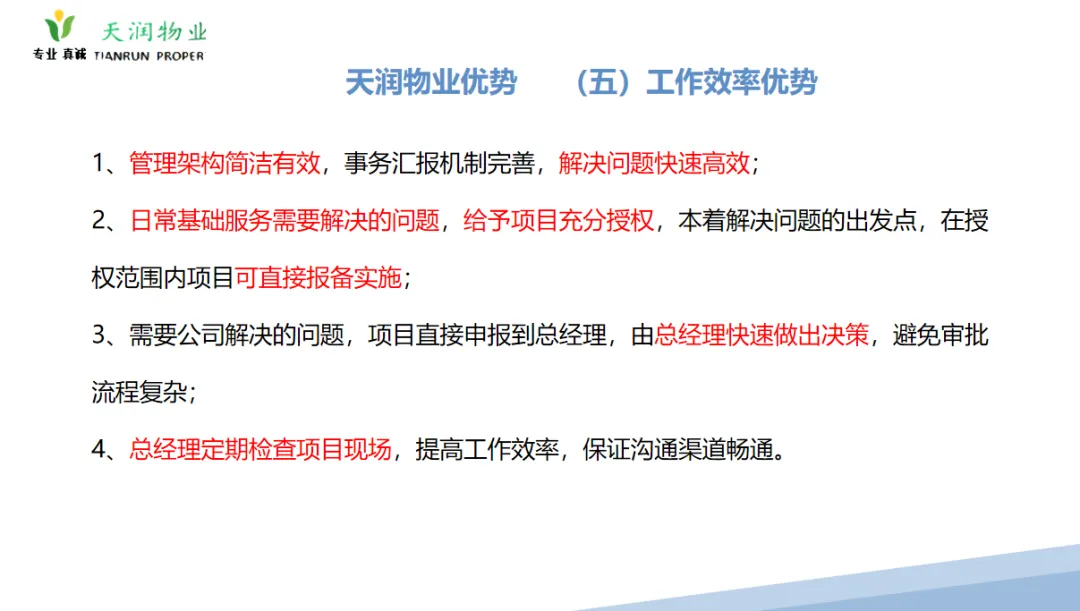 天润物业
专业 真诚 TIANRUN PROPER

天润物业优势 （五）工作效率优势

1、管理架构简洁有效，事务汇报机制完善，解决问题快速高效；

2、日常基础服务需要解决的问题，给予项目充分授权，本着解决问题的出发点，在授权范围内项目可直接报备实施；

3、需要公司解决的问题，项目直接申报到总经理，由总经理快速做出决策，避免审批流程复杂；

4、总经理定期检查项目现场，提高工作效率，保证沟通渠道畅通。